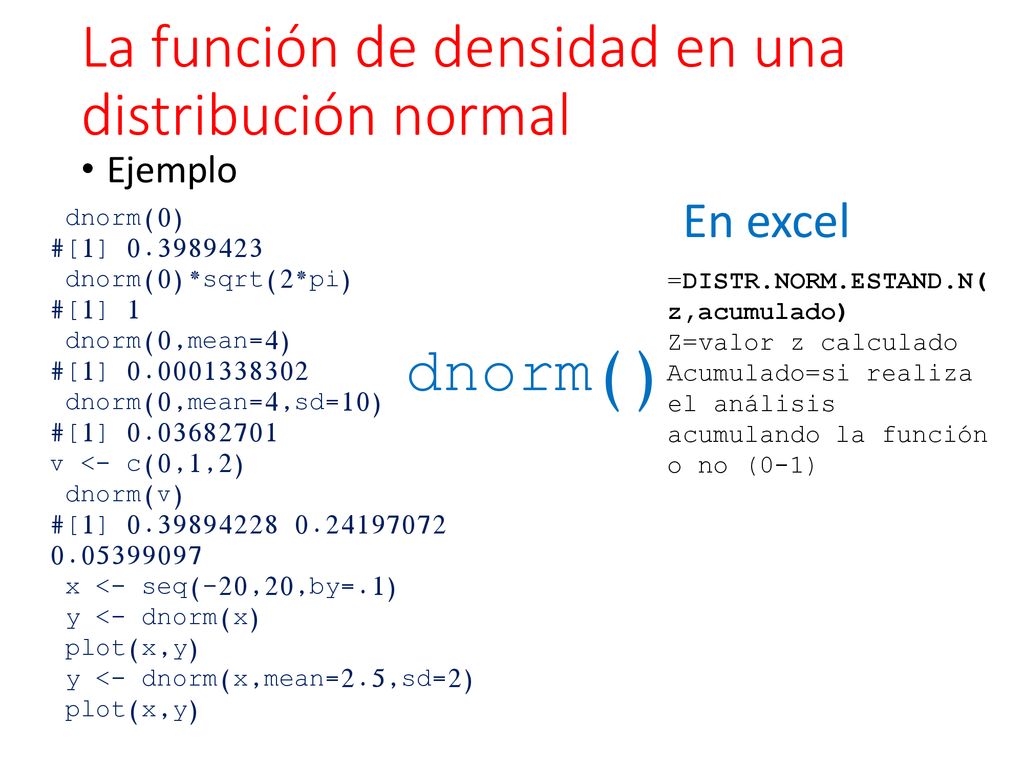 La función de densidad en una distribución normal

• Ejemplo

dnorm(0)
#[1] 0.3989423
dnorm(0)*sqrt(2*pi)
#[1] 1
dnorm(0,mean=4)
#[1] 0.0001338302
dnorm(0,mean=4,sd=10)
#[1] 0.03682701
v <- c(0,1,2)
dnorm(v)
#[1] 0.39894228 0.24197072 0.05399097
x <- seq(-20,20,by=.1)
y <- dnorm(x)
plot(x,y)
y <- dnorm(x,mean=2.5,sd=2)
plot(x,y)

dnorm()

En excel

=DISTR.NORM.ESTAND.N(z,acumulado)
Z=valor z calculado
Acumulado=si realiza el análisis acumulando la función o no (0-1)